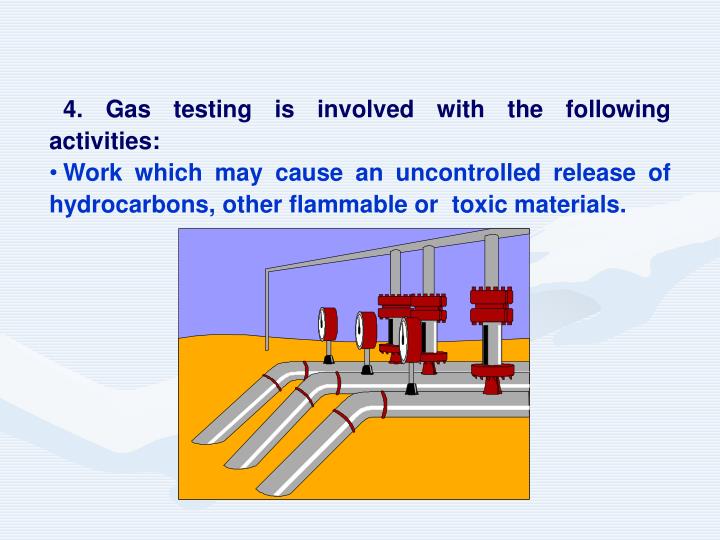 4. Gas testing is involved with the following activities:
• Work which may cause an uncontrolled release of hydrocarbons, other flammable or toxic materials.